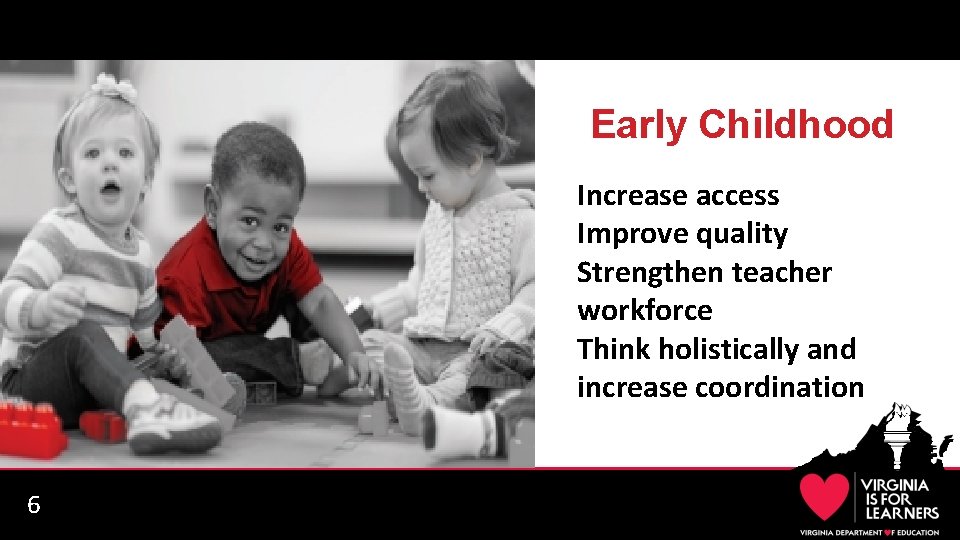 Early Childhood

Increase access
Improve quality
Strengthen teacher workforce
Think holistically and increase coordination

6

VIRGINIA IS FOR LEARNERS
VIRGINIA DEPARTMENT OF EDUCATION